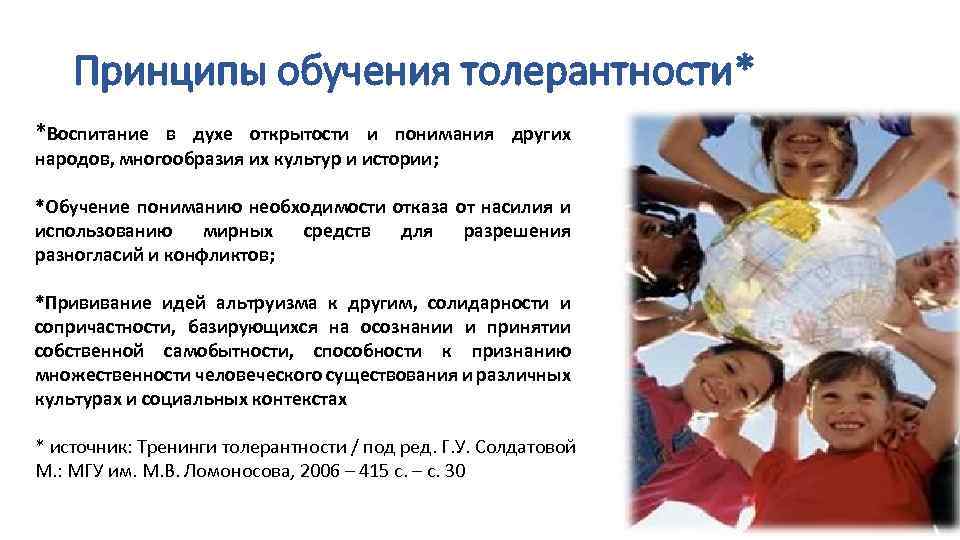 Принципы обучения толерантности*

*Воспитание в духе открытости и понимания других народов, многообразия их культур и истории;

*Обучение пониманию необходимости отказа от насилия и использованию мирных средств для разрешения разногласий и конфликтов;

*Прививание идей альтруизма к другим, солидарности и сопричастности, базирующихся на осознании и принятии собственной самобытности, способности к признанию множественности человеческого существования и различных культурах и социальных контекстах

* источник: Тренинги толерантности / под ред. Г.У. Солдатовой М.: МГУ им. М.В. Ломоносова, 2006 – 415 с. – с. 30